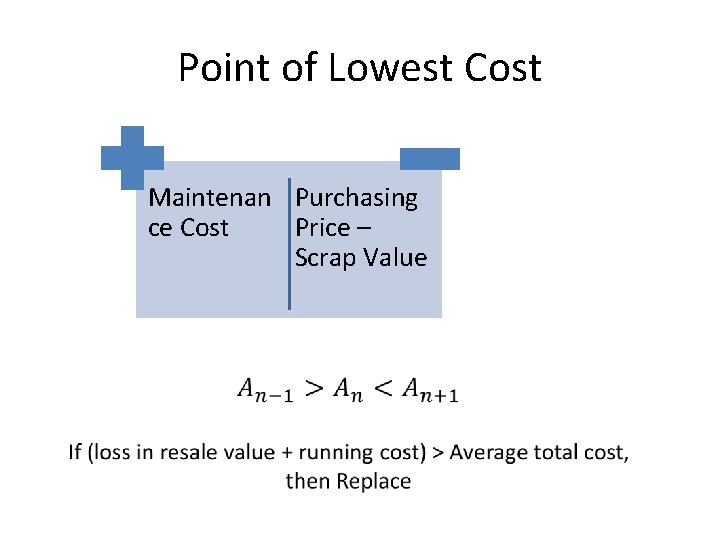 Point of Lowest Cost

Maintenance Cost

Purchasing Price – Scrap Value

$A_{n-1} > A_n < A_{n+1}$

If (loss in resale value + running cost) > Average total cost, then Replace